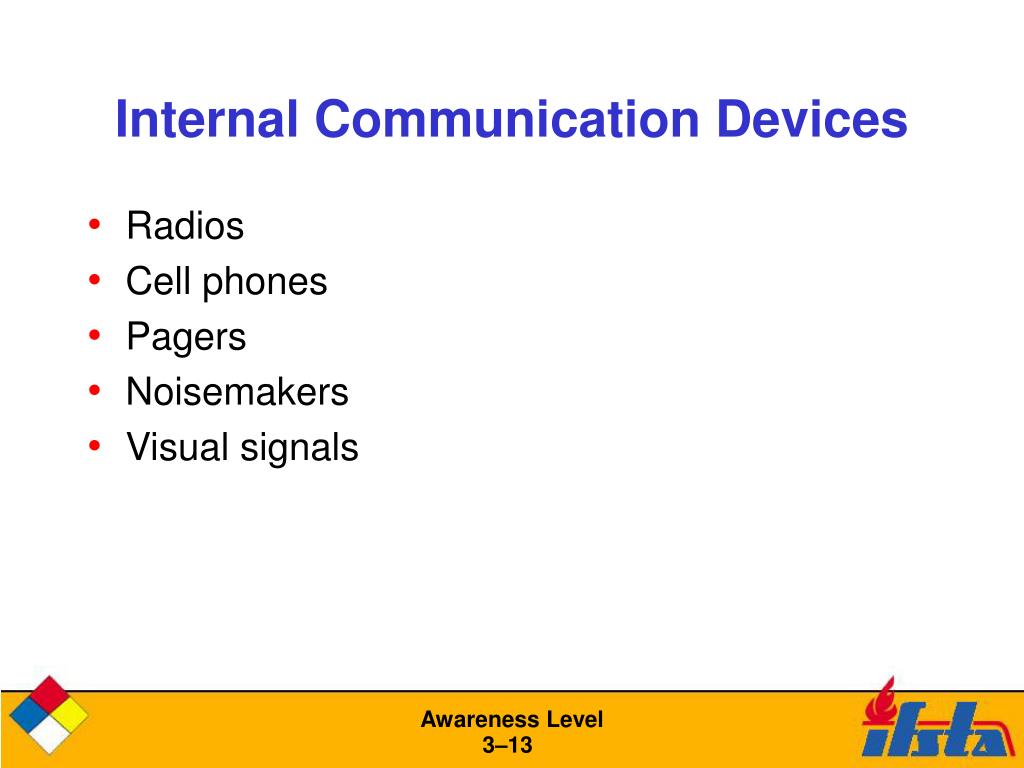 Internal Communication Devices

• Radios
• Cell phones
• Pagers
• Noisemakers
• Visual signals

Awareness Level
3–13

ifsta